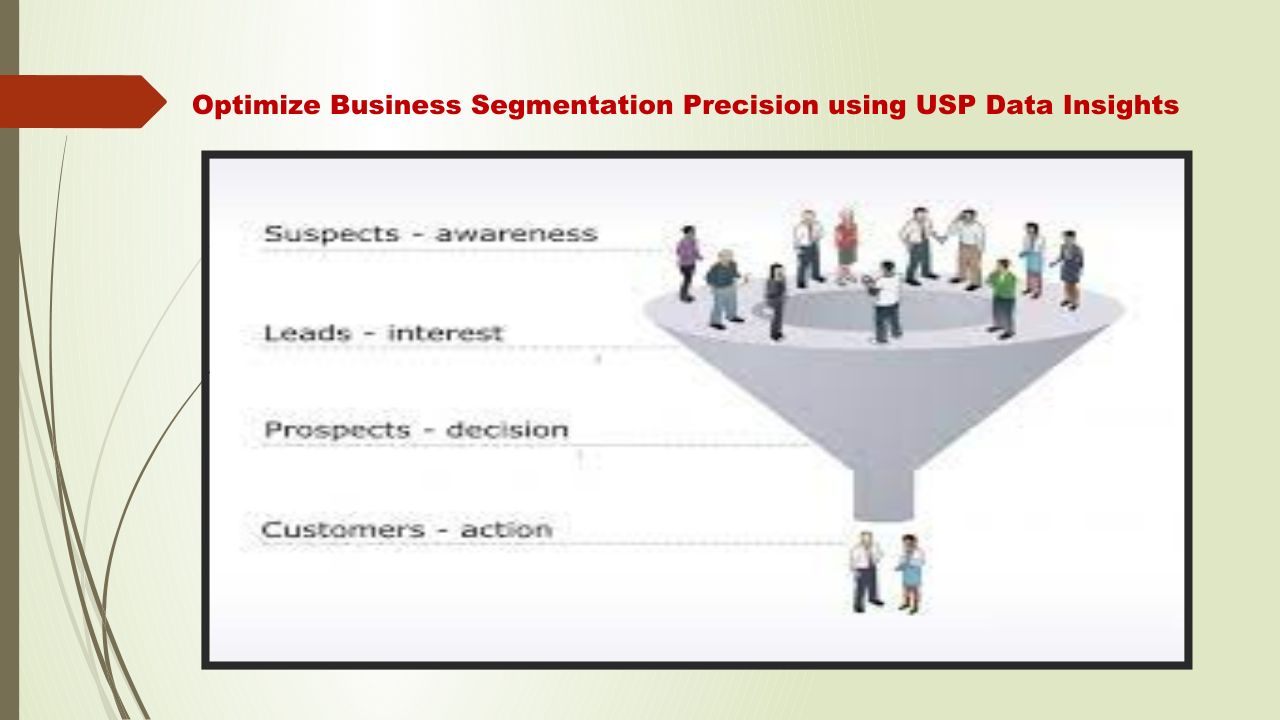 Optimize Business Segmentation Precision using USP Data Insights

Suspects - awareness

Leads - interest

Prospects - decision

Customers - action